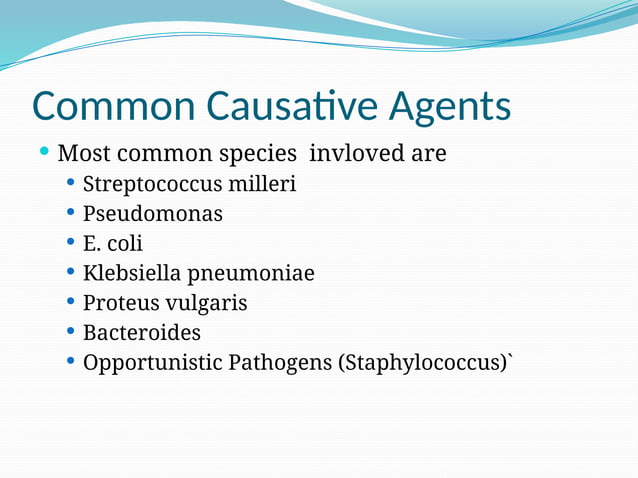 Common Causative Agents

- Most common species invloved are
  - Streptococcus milleri
  - Pseudomonas
  - E. coli
  - Klebsiella pneumoniae
  - Proteus vulgaris
  - Bacteroides
  - Opportunistic Pathogens (Staphylococcus)`